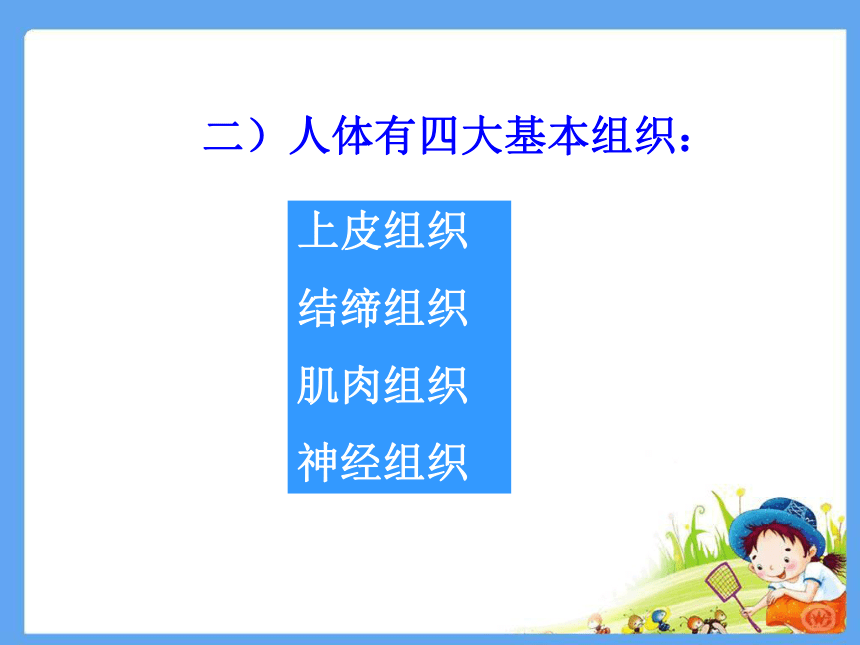 二）人体有四大基本组织：

上皮组织
结缔组织
肌肉组织
神经组织